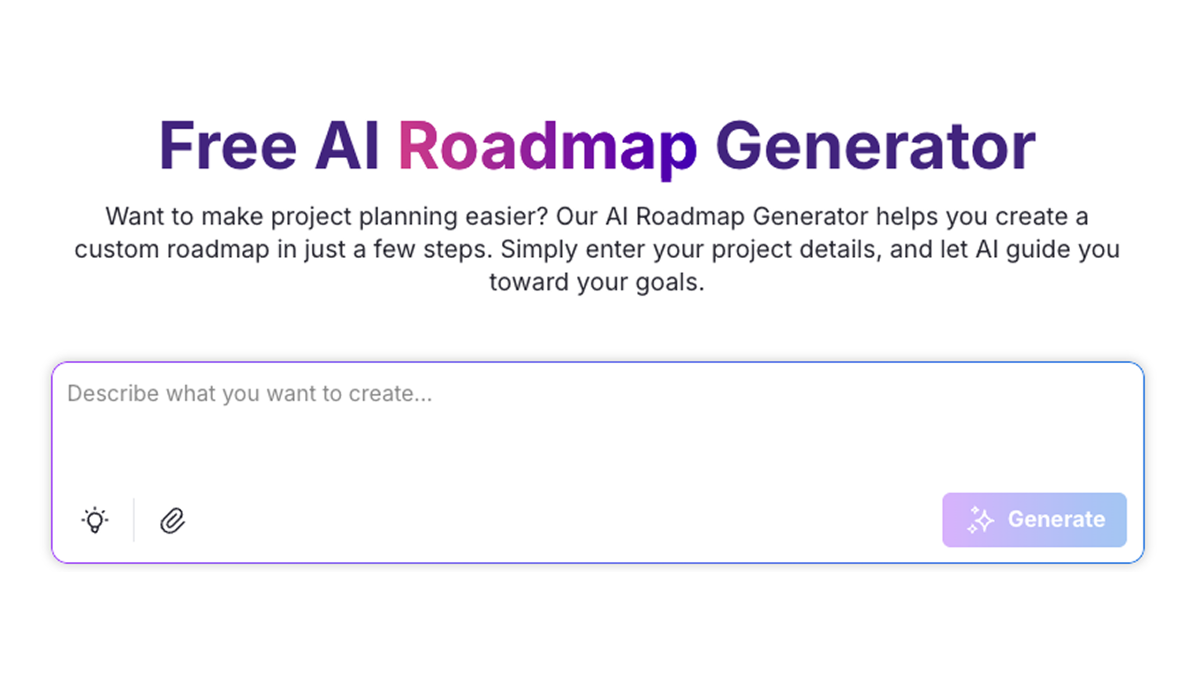 Free AI Roadmap Generator

Want to make project planning easier? Our AI Roadmap Generator helps you create a custom roadmap in just a few steps. Simply enter your project details, and let AI guide you toward your goals.

Describe what you want to create...

Generate